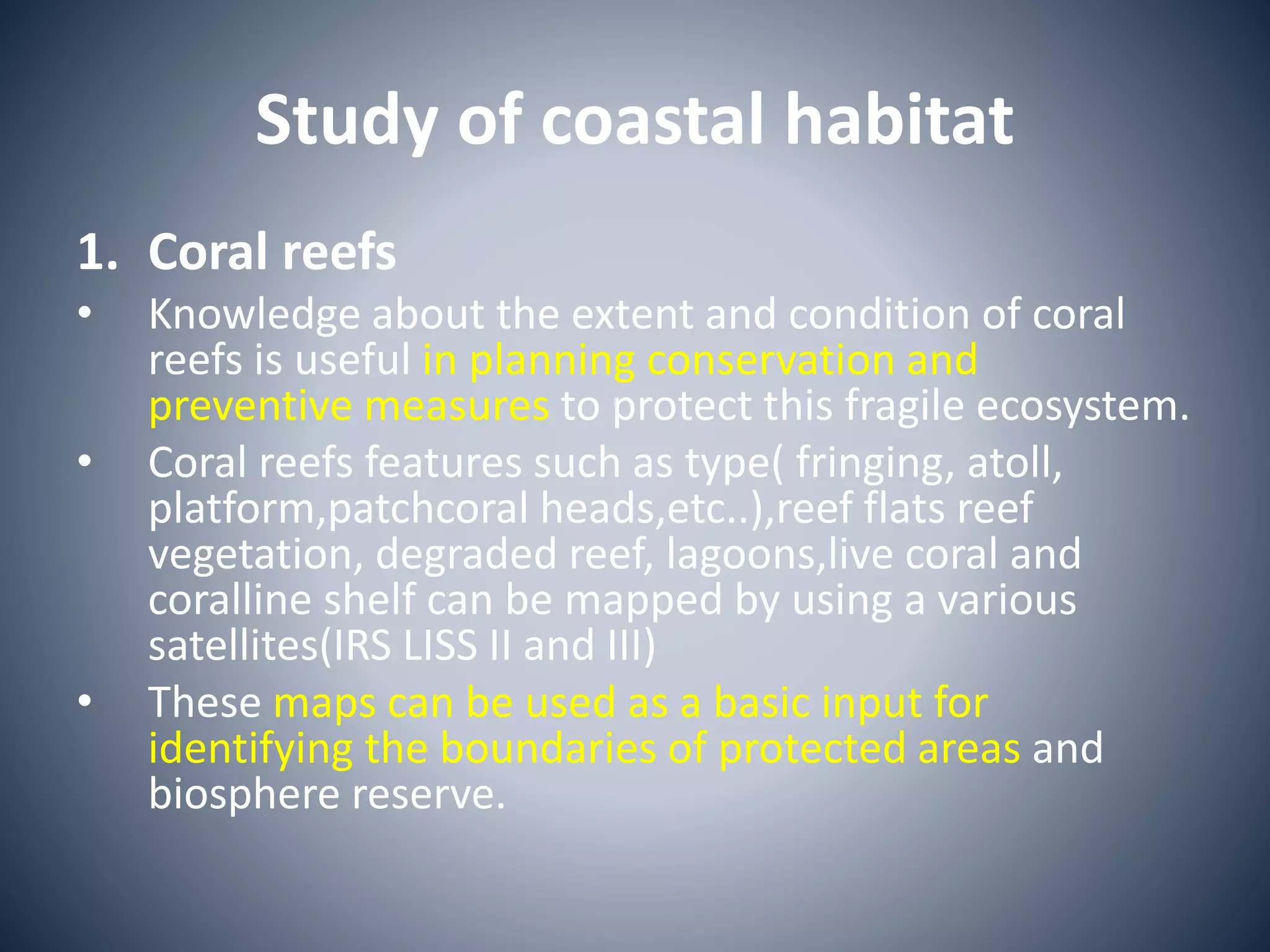 Study of coastal habitat

1. Coral reefs

• Knowledge about the extent and condition of coral reefs is useful in planning conservation and preventive measures to protect this fragile ecosystem.

• Coral reefs features such as type( fringing, atoll, platform,patchcoral heads,etc..),reef flats reef vegetation, degraded reef, lagoons,live coral and coralline shelf can be mapped by using a various satellites(IRS LISS II and III)

• These maps can be used as a basic input for identifying the boundaries of protected areas and biosphere reserve.